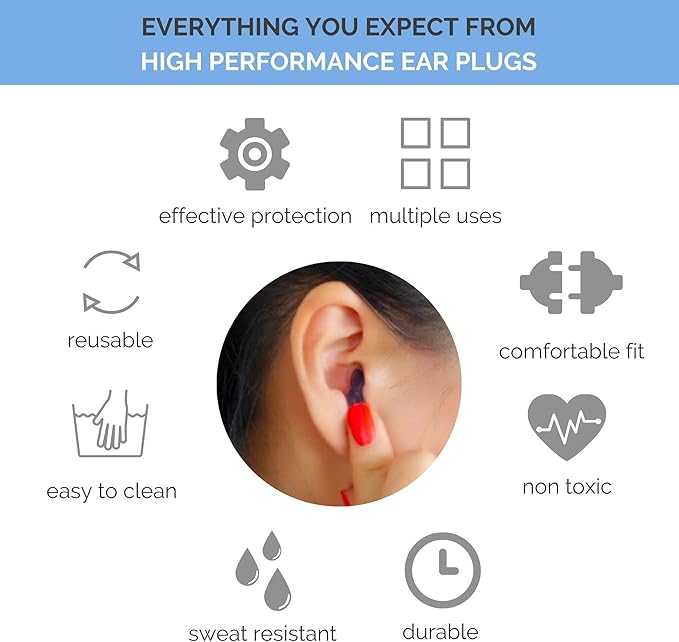 EVERYTHING YOU EXPECT FROM
HIGH PERFORMANCE EAR PLUGS

effective protection

multiple uses

reusable

comfortable fit

easy to clean

non toxic

sweat resistant

durable